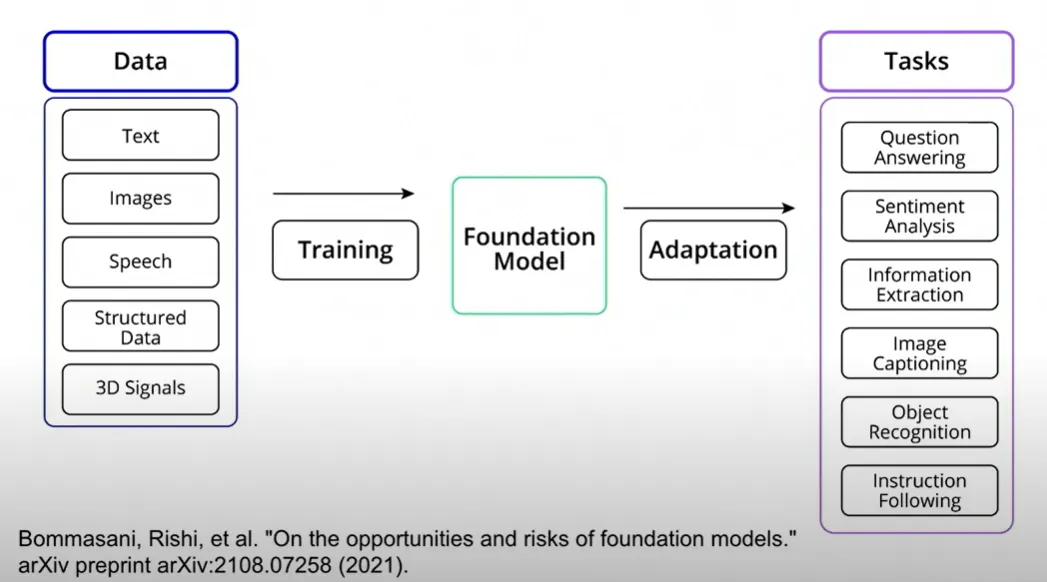 Data

Text

Images

Speech

Structured Data

3D Signals

Training

Foundation Model

Adaptation

Tasks

Question Answering

Sentiment Analysis

Information Extraction

Image Captioning

Object Recognition

Instruction Following

Bommasani, Rishi, et al. "On the opportunities and risks of foundation models." arXiv preprint arXiv:2108.07258 (2021).